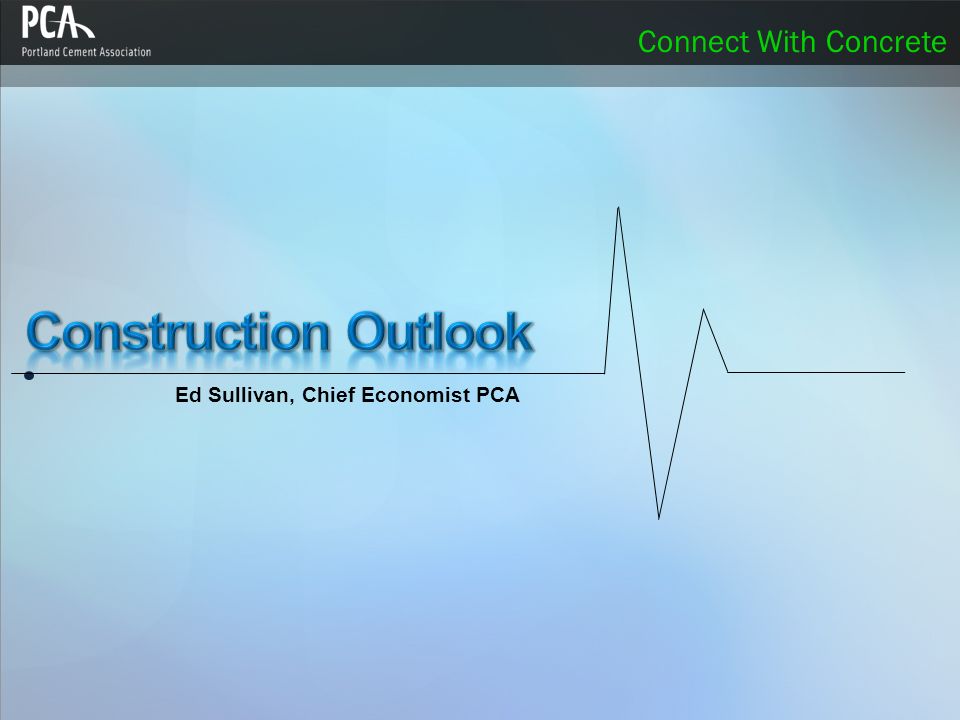 PCA
Portland Cement Association

Connect With Concrete

Construction Outlook

Ed Sullivan, Chief Economist PCA